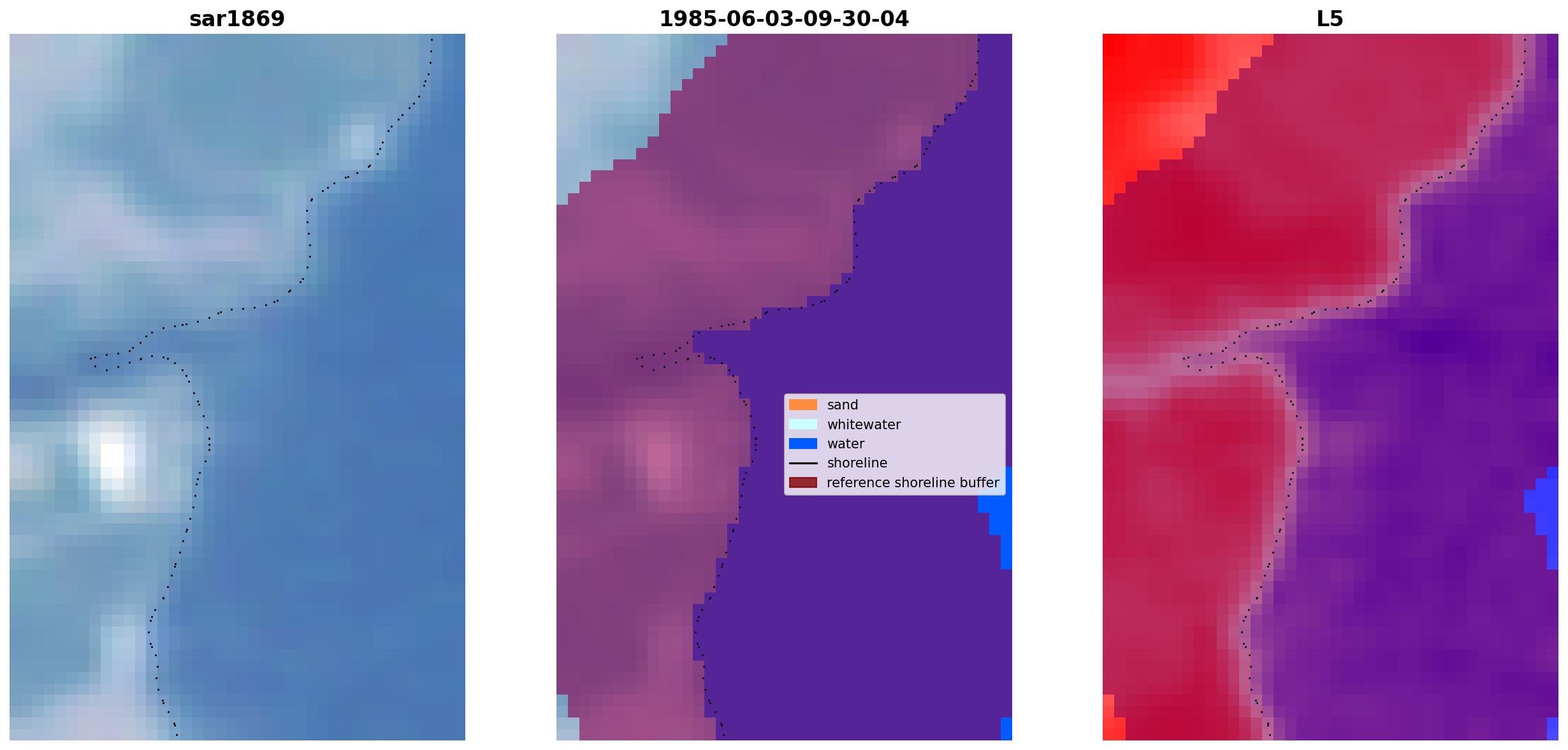 sar1869

1985-06-03-09-30-04

sand
whitewater
water
shoreline
reference shoreline buffer

L5